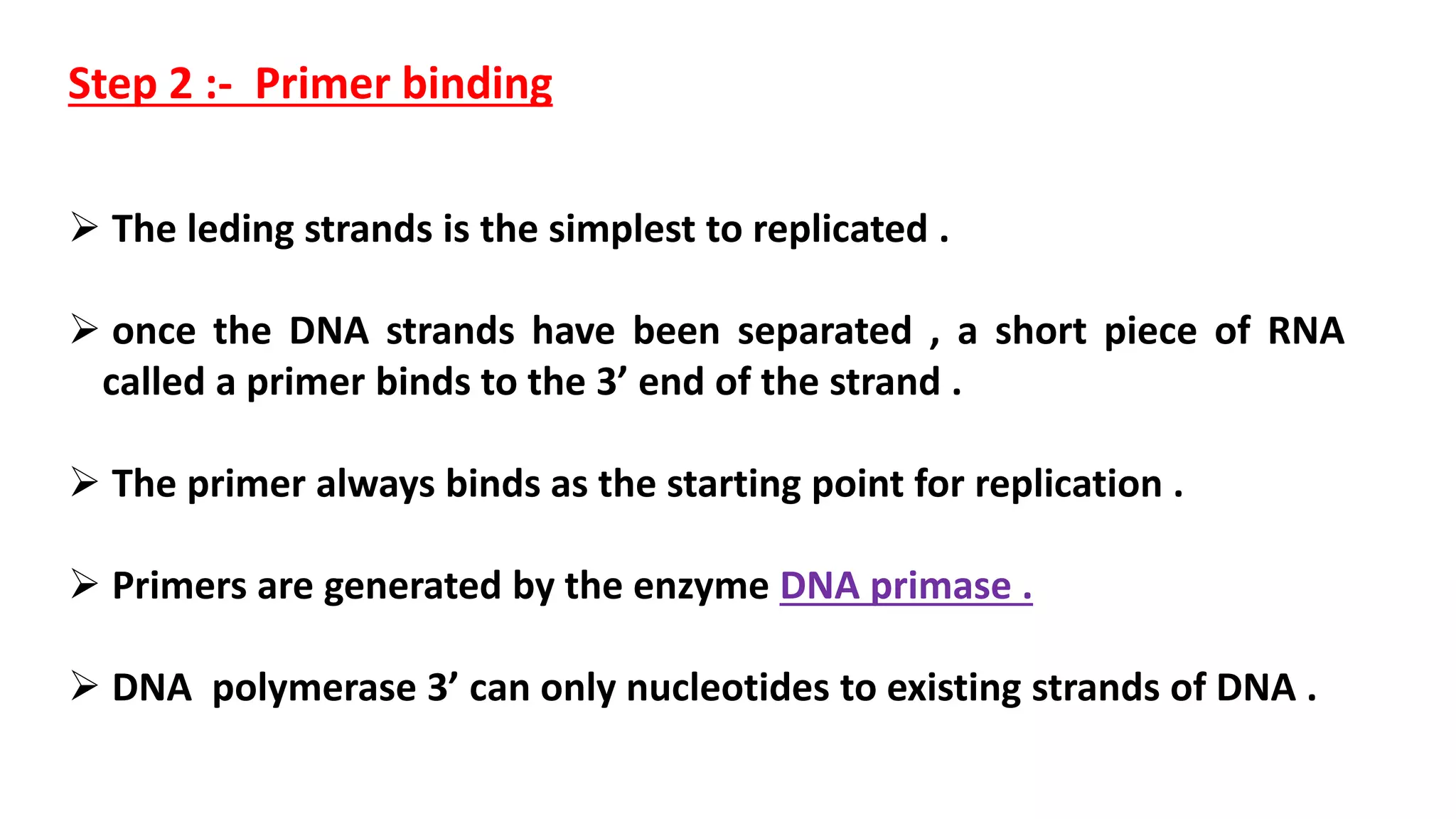 Step 2 :- Primer binding

➢ The leding strands is the simplest to replicated .

➢ once the DNA strands have been separated , a short piece of RNA called a primer binds to the 3’ end of the strand .

➢ The primer always binds as the starting point for replication .

➢ Primers are generated by the enzyme DNA primase .

➢ DNA polymerase 3’ can only nucleotides to existing strands of DNA .